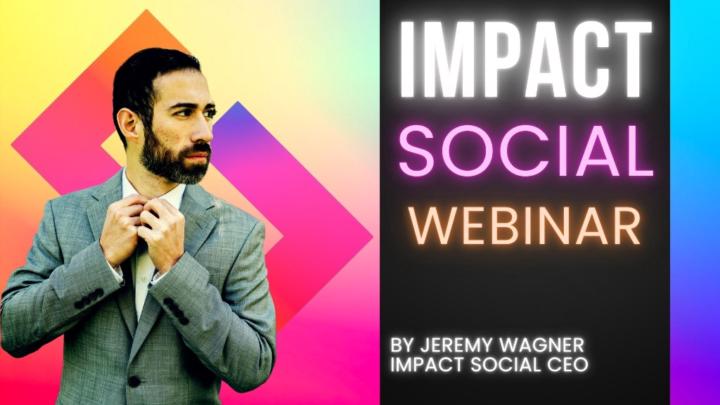 IMPACT
SOCIAL
WEBINAR

BY JEREMY WAGNER
IMPACT SOCIAL CEO